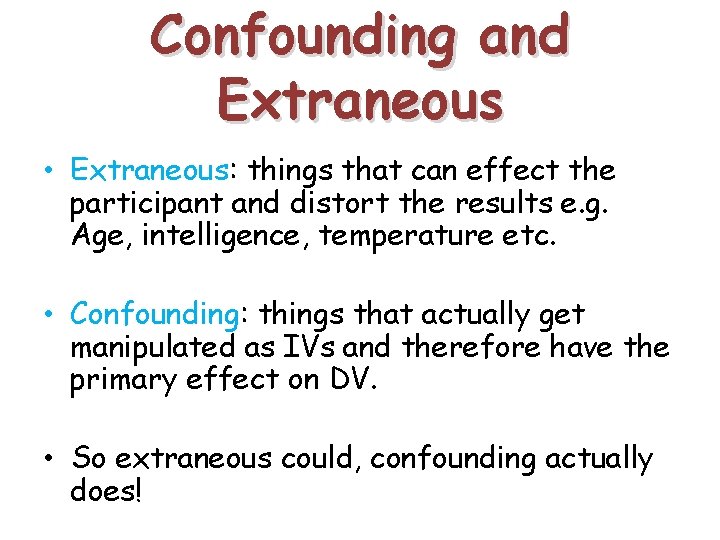 Confounding and Extraneous

• Extraneous: things that can effect the participant and distort the results e.g. Age, intelligence, temperature etc.

• Confounding: things that actually get manipulated as IVs and therefore have the primary effect on DV.

• So extraneous could, confounding actually does!